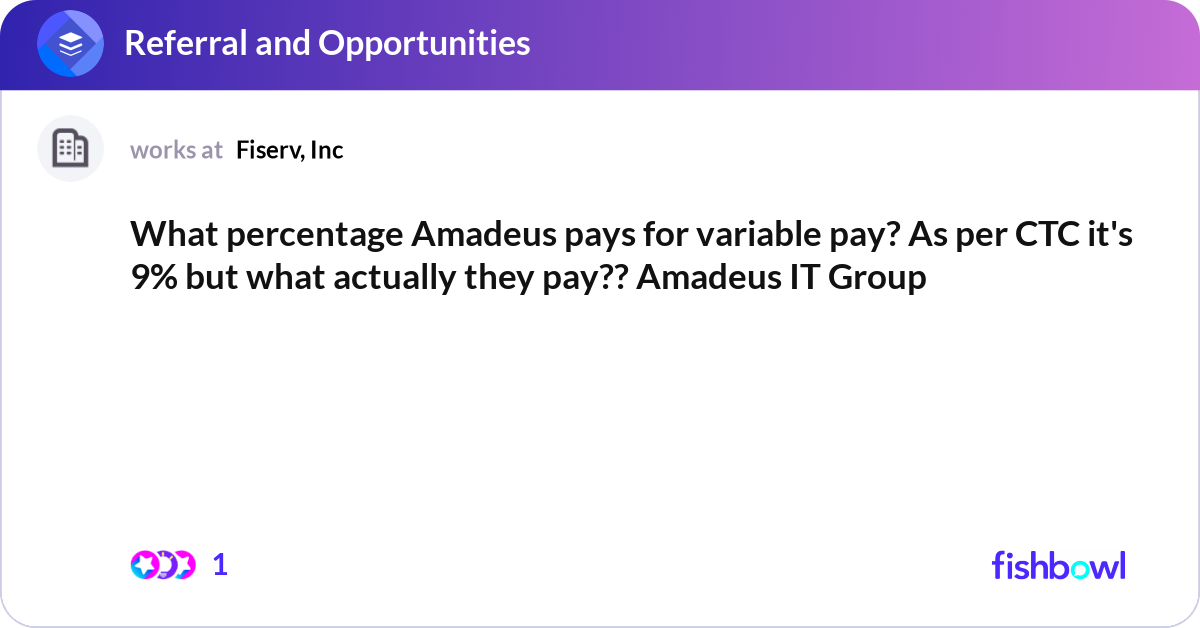 Referral and Opportunities

works at Fiserv, Inc

What percentage Amadeus pays for variable pay? As per CTC it's 9% but what actually they pay?? Amadeus IT Group

1

fishbowl